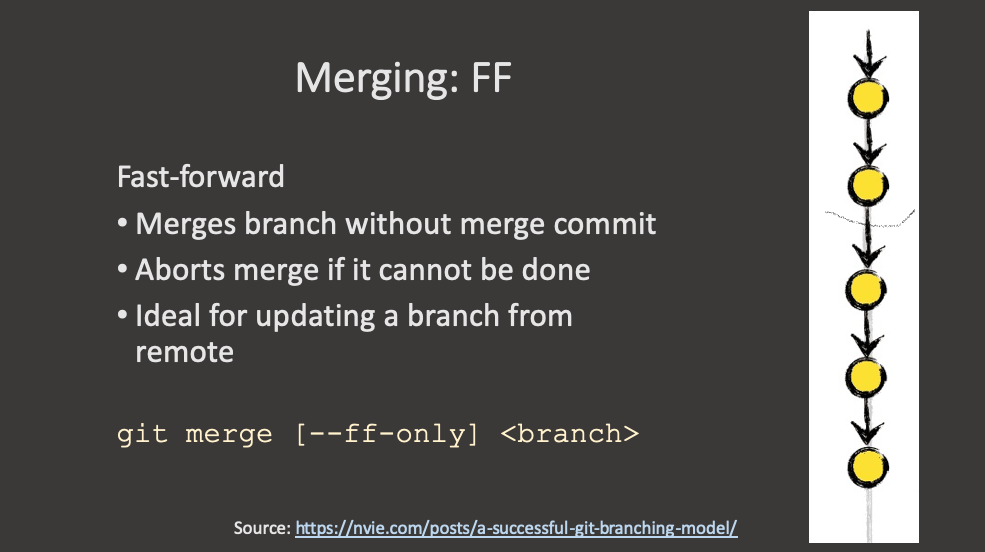 Merging: FF

Fast-forward

• Merges branch without merge commit
• Aborts merge if it cannot be done
• Ideal for updating a branch from remote

git merge [--ff-only] <branch>

Source: https://nvie.com/posts/a-successful-git-branching-model/